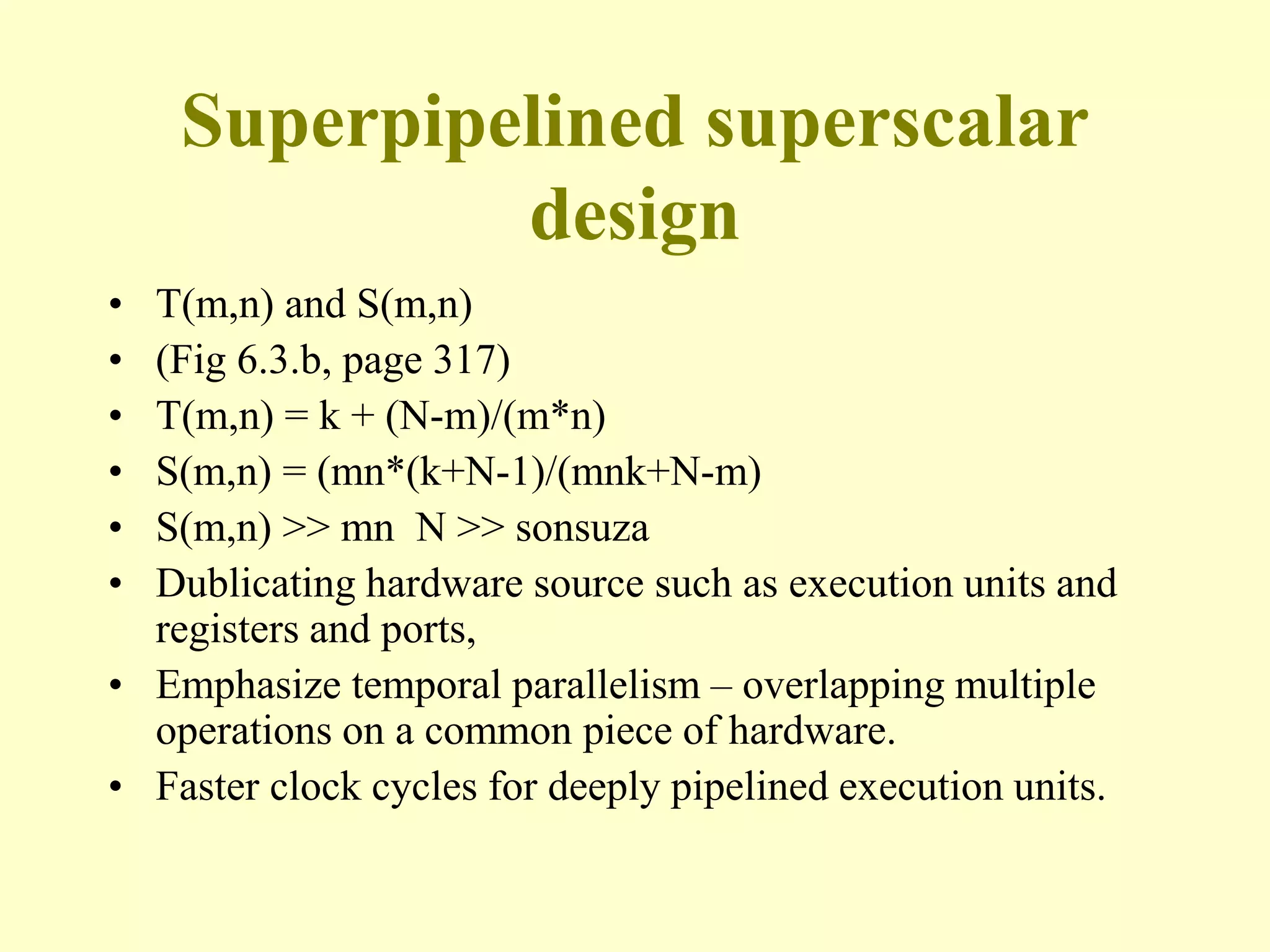 Superpipelined superscalar design

• T(m,n) and S(m,n)
• (Fig 6.3.b, page 317)
• T(m,n) = k + (N-m)/(m*n)
• S(m,n) = (mn*(k+N-1)/(mnk+N-m)
• S(m,n) >> mn N >> sonsuza
• Dublicating hardware source such as execution units and registers and ports,
• Emphasize temporal parallelism – overlapping multiple operations on a common piece of hardware.
• Faster clock cycles for deeply pipelined execution units.